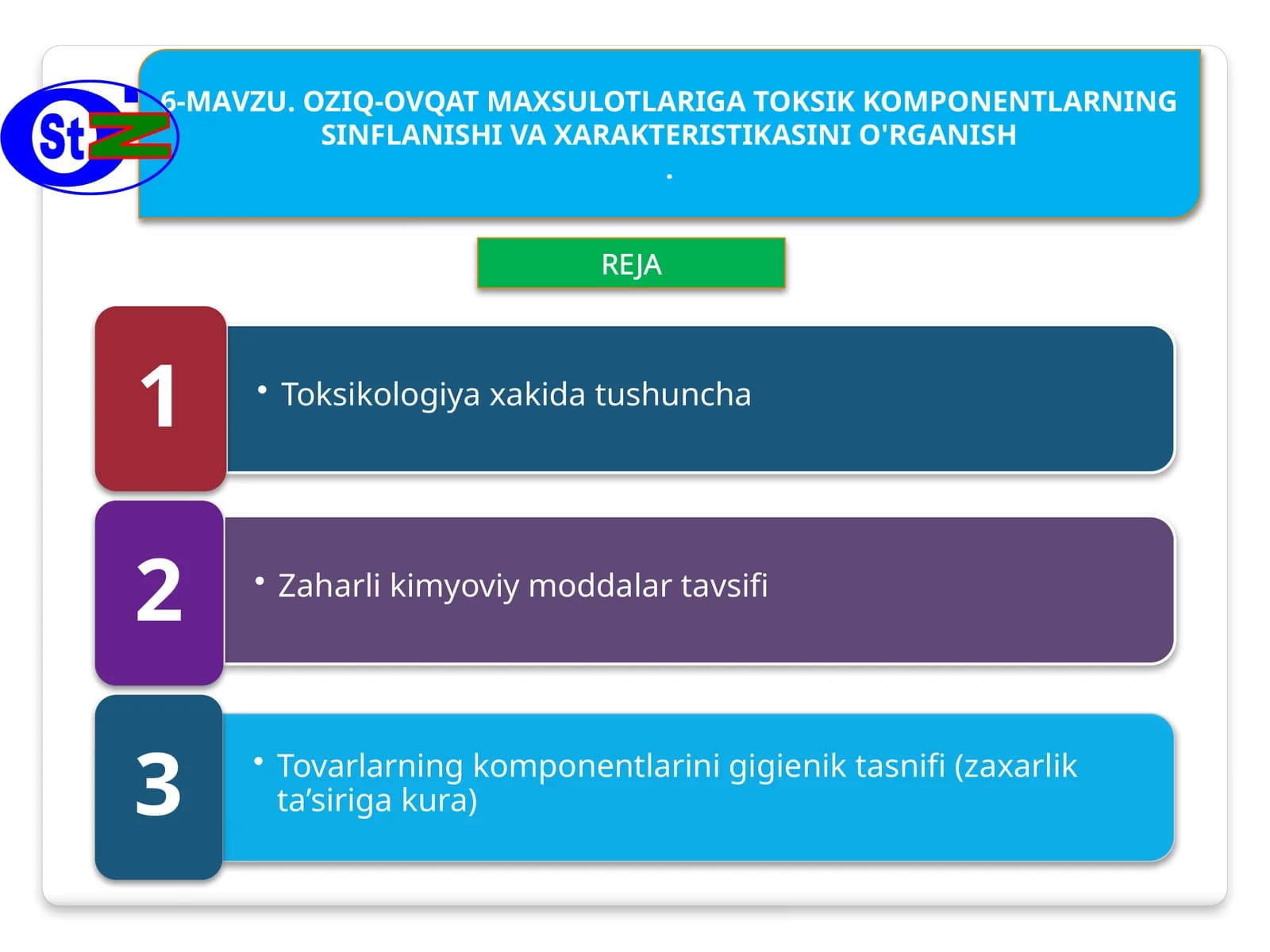 StZ

6-MAVZU. OZIQ-OVQAT MAXSULOTLARIGA TOKSIK KOMPONENTLARNING SINFLANISHI VA XARAKTERISTIKASINI O'RGANISH

.

REJA

1

• Toksikologiya xakida tushuncha

2

• Zaharli kimyoviy moddalar tavsifi

3

• Tovarlarning komponentlarini gigienik tasnifi (zaxarlik ta’siriga kura)